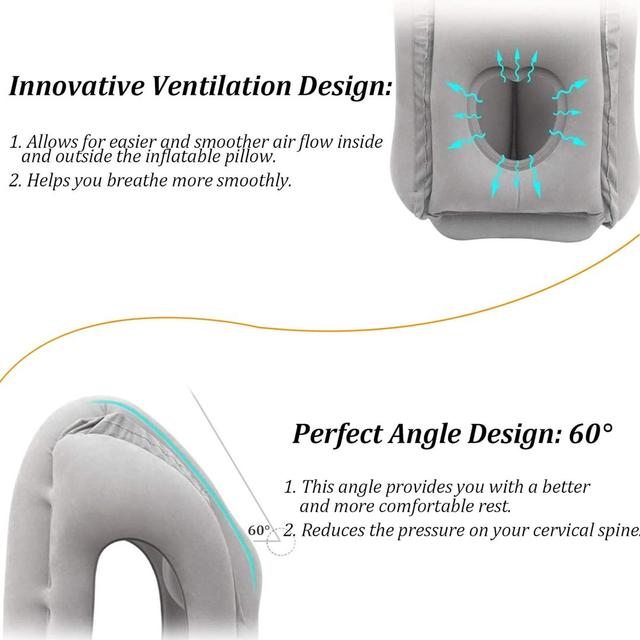 Innovative Ventilation Design:

1. Allows for easier and smoother air flow inside and outside the inflatable pillow.

2. Helps you breathe more smoothly.

Perfect Angle Design: 60°

1. This angle provides you with a better and more comfortable rest.

60°

2. Reduces the pressure on your cervical spine.